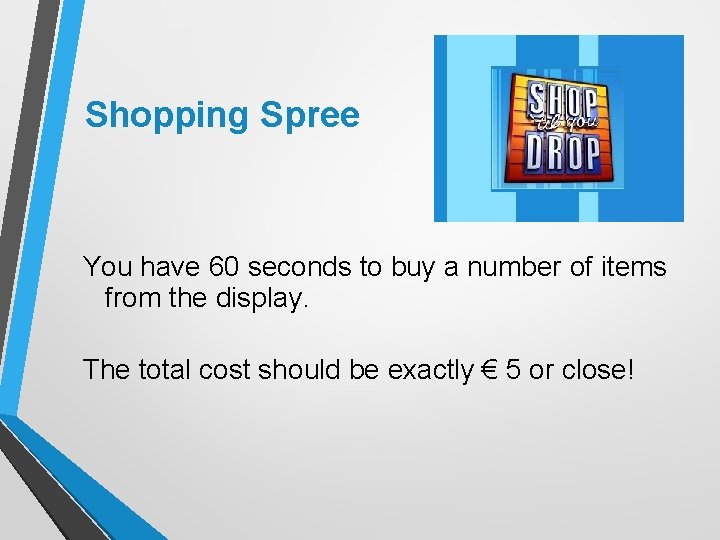 Shopping Spree

SHOP til you DROP

You have 60 seconds to buy a number of items from the display.

The total cost should be exactly € 5 or close!